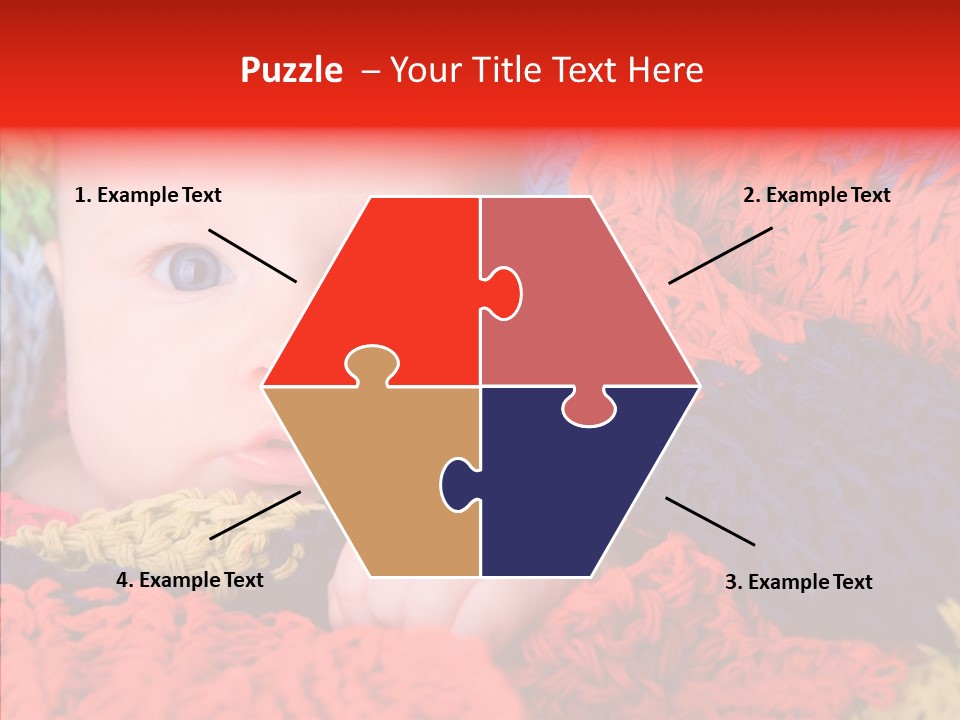 Puzzle – Your Title Text Here

1. Example Text

2. Example Text

4. Example Text

3. Example Text